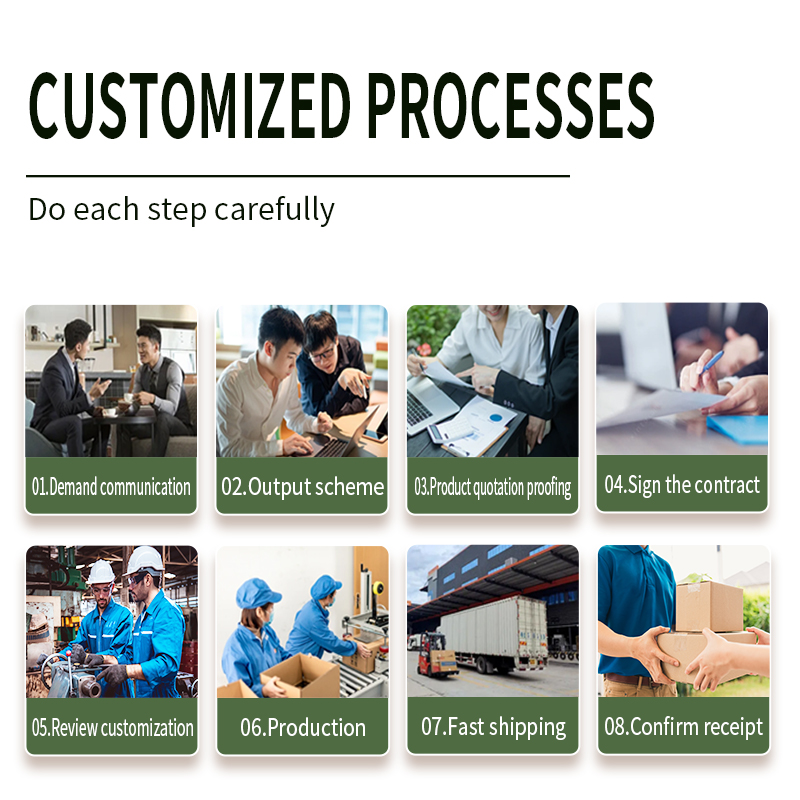 CUSTOMIZED PROCESSES

Do each step carefully

01.Demand communication

02.Output scheme

03.Product quotation proofing

04.Sign the contract

05.Review customization

06.Production

07.Fast shipping

08.Confirm receipt